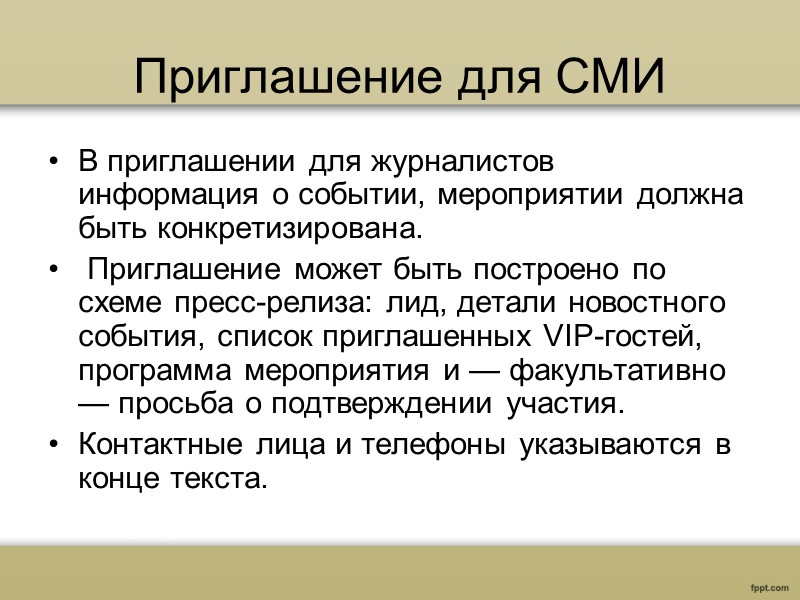 Приглашение для СМИ

• В приглашении для журналистов информация о событии, мероприятии должна быть конкретизирована.

• Приглашение может быть построено по схеме пресс-релиза: лид, детали новостного события, список приглашенных VIP-гостей, программа мероприятия и — факультативно — просьба о подтверждении участия.

• Контактные лица и телефоны указываются в конце текста.

fppt.com